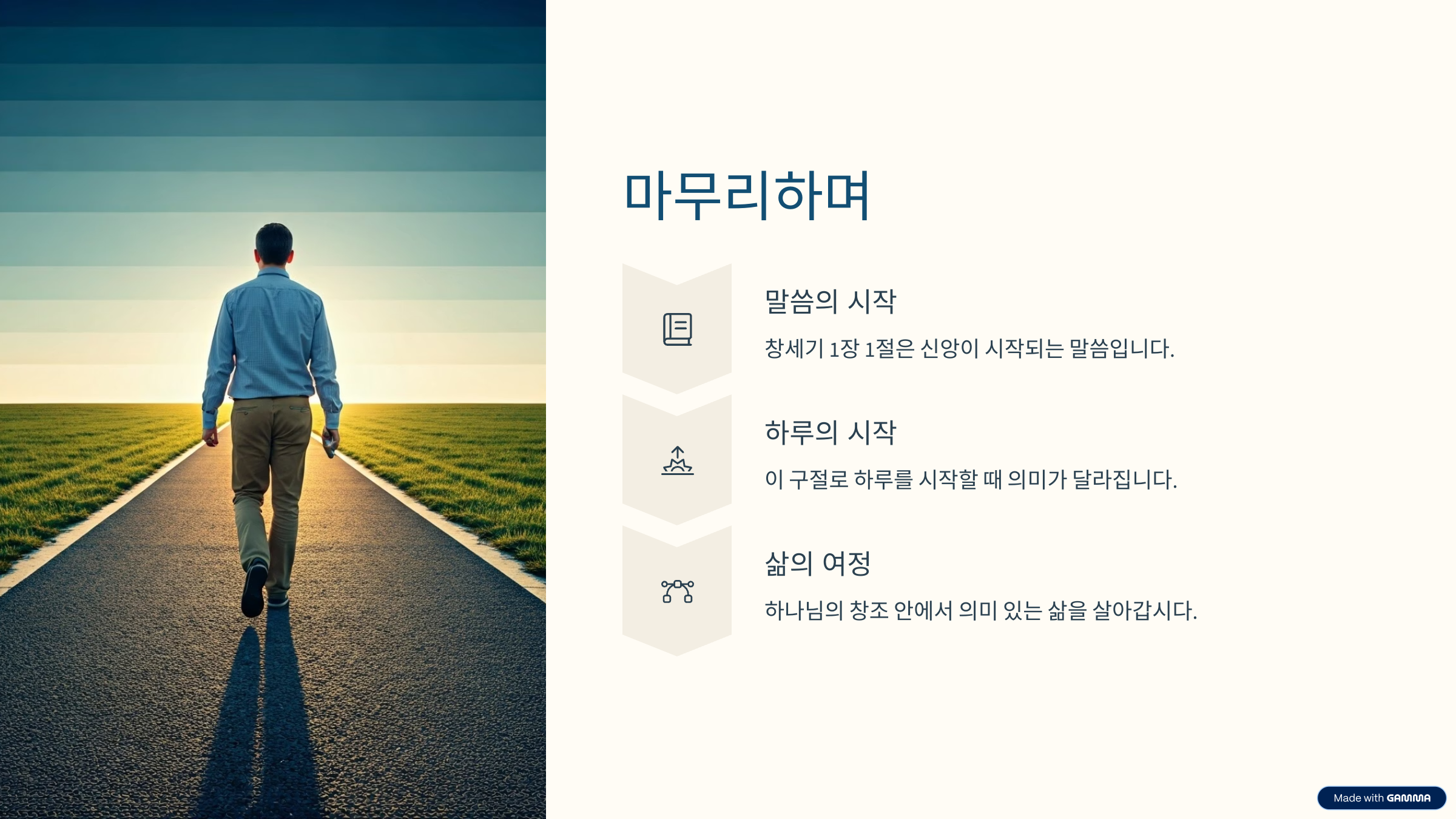 마무리하며

말씀의 시작

창세기 1장 1절은 신앙이 시작되는 말씀입니다.

하루의 시작

이 구절로 하루를 시작할 때 의미가 달라집니다.

삶의 여정

하나님의 창조 안에서 의미 있는 삶을 살아갑시다.

Made with GAMMA